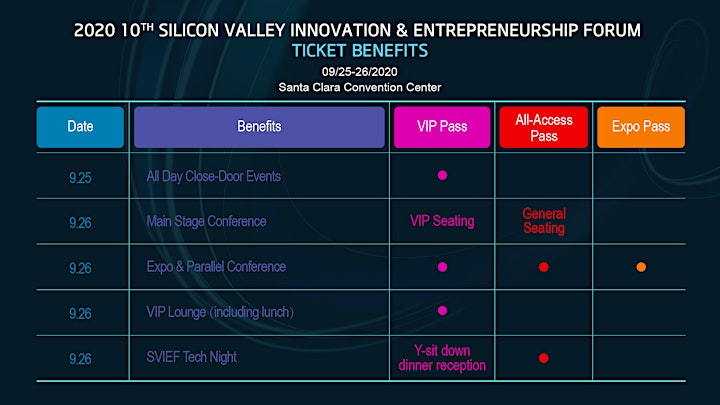 2020 10$^{TH}$ SILICON VALLEY INNOVATION & ENTREPRENEURSHIP FORUM
TICKET BENEFITS
09/25-26/2020
Santa Clara Convention Center

| Date | Benefits | VIP Pass | All-Access Pass | Expo Pass |
|---|---|---|---|---|
| 9.25 | All Day Close-Door Events | ● | | |
| 9.26 | Main Stage Conference | VIP Seating | General Seating | |
| 9.26 | Expo & Parallel Conference | ● | ● | ● |
| 9.26 | VIP Lounge (including lunch) | ● | | |
| 9.26 | SVIEF Tech Night | Y-sit down dinner reception | ● | |